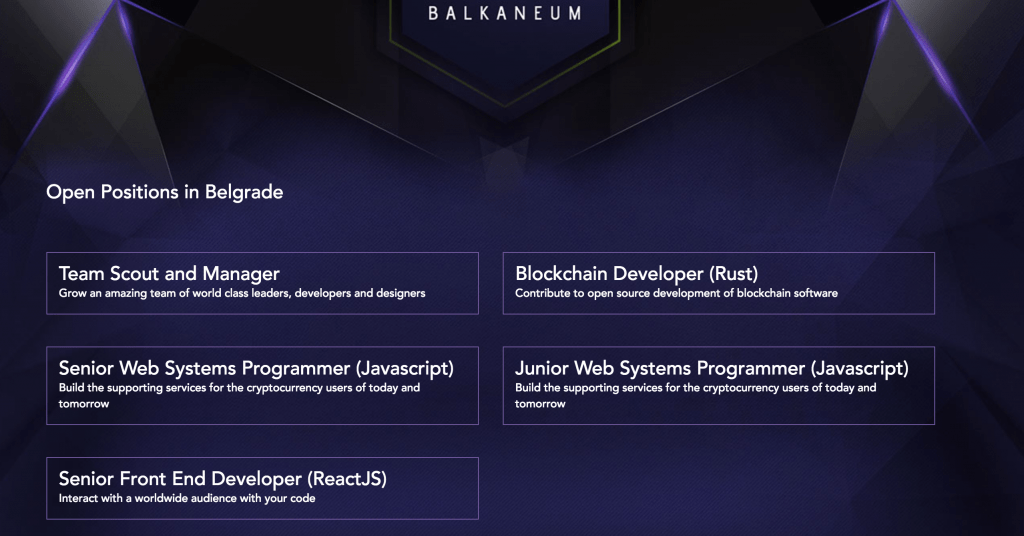 BALKANEUM

Open Positions in Belgrade

Team Scout and Manager
Grow an amazing team of world class leaders, developers and designers

Blockchain Developer (Rust)
Contribute to open source development of blockchain software

Senior Web Systems Programmer (Javascript)
Build the supporting services for the cryptocurrency users of today and tomorrow

Junior Web Systems Programmer (Javascript)
Build the supporting services for the cryptocurrency users of today and tomorrow

Senior Front End Developer (ReactJS)
Interact with a worldwide audience with your code